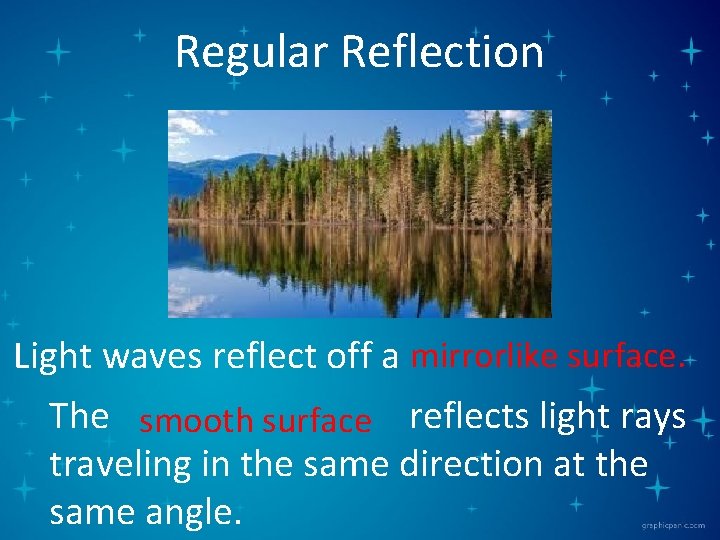 Regular Reflection

Light waves reflect off a mirrorlike surface.

The smooth surface reflects light rays traveling in the same direction at the same angle.

graphicpanic.com